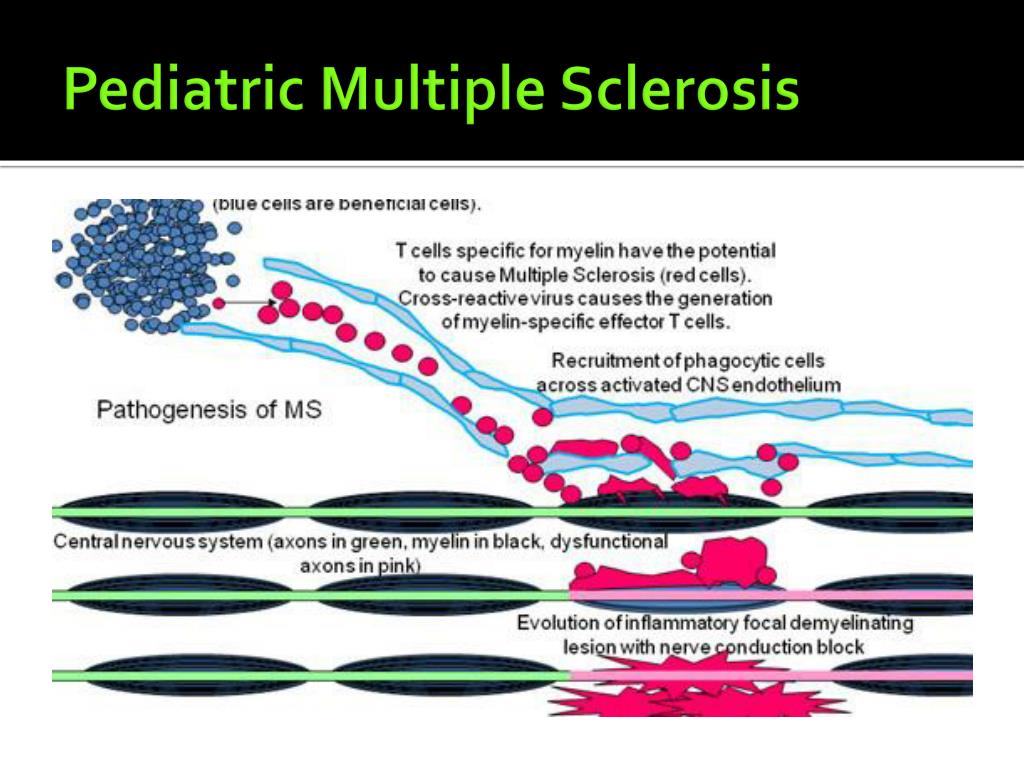 Pediatric Multiple Sclerosis

(blue cells are beneficial cells).

T cells specific for myelin have the potential to cause Multiple Sclerosis (red cells). Cross-reactive virus causes the generation of myelin-specific effector T cells.

Recruitment of phagocytic cells across activated CNS endothelium

Pathogenesis of MS

Central nervous system (axons in green, myelin in black, dysfunctional axons in pink)

Evolution of inflammatory focal demyelinating lesion with nerve conduction block